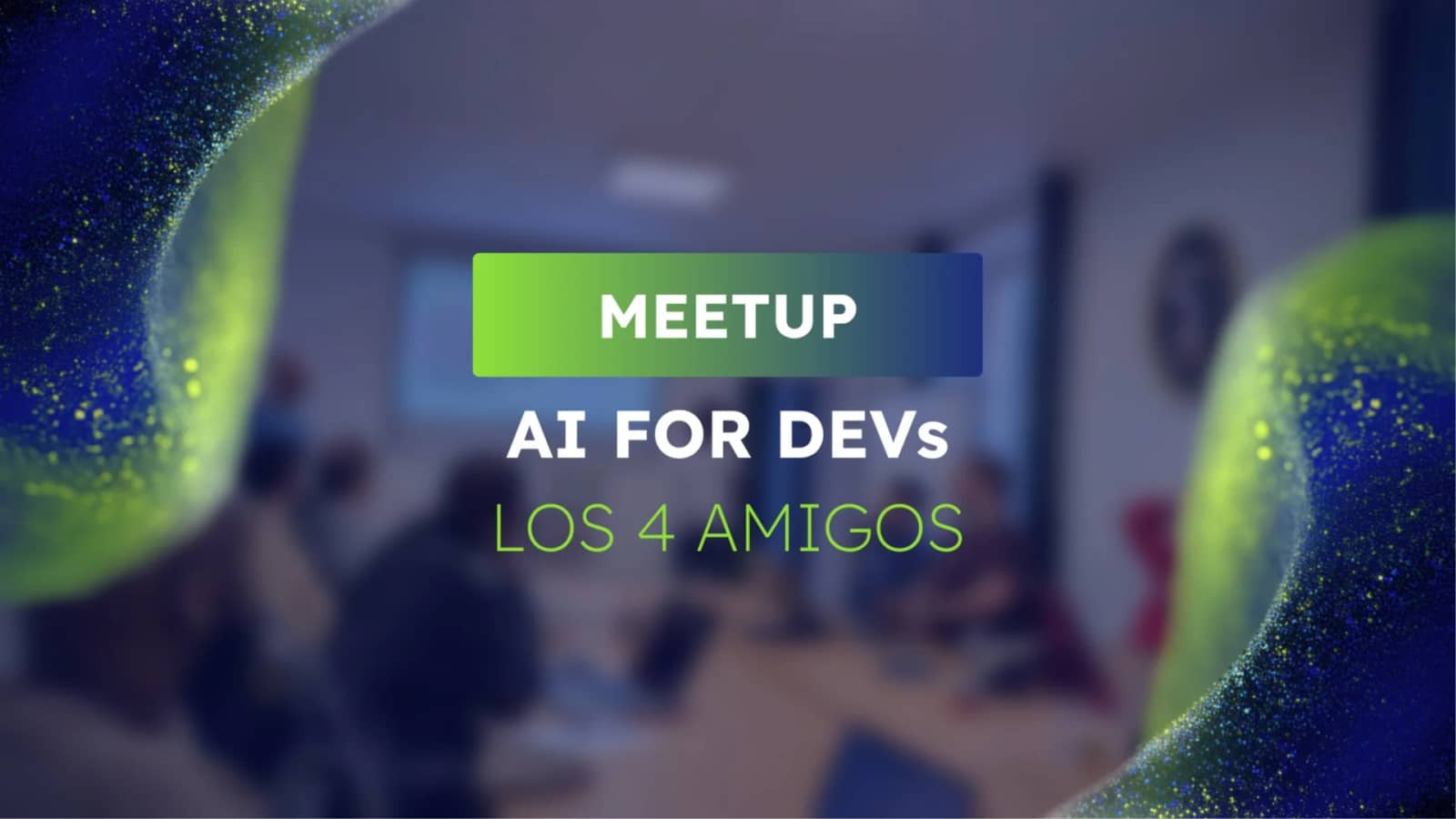 MEETUP

AI FOR DEVs

LOS 4 AMIGOS